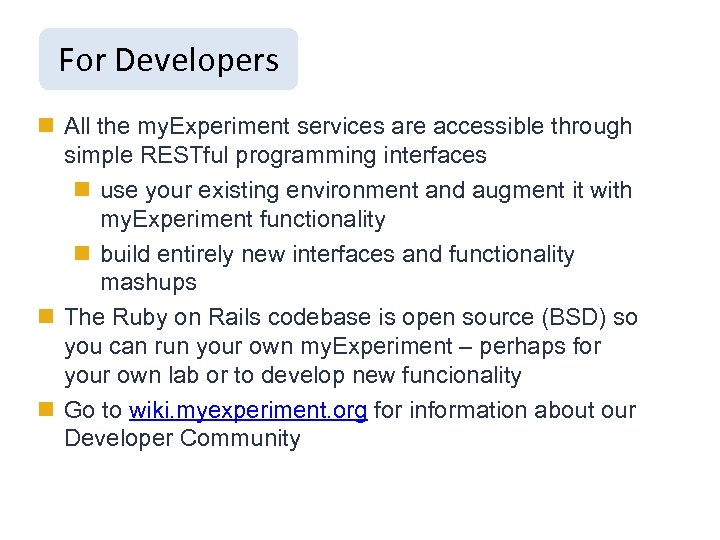 For Developers

All the myExperiment services are accessible through simple RESTful programming interfaces

use your existing environment and augment it with myExperiment functionality

build entirely new interfaces and functionality mashups

The Ruby on Rails codebase is open source (BSD) so you can run your own myExperiment – perhaps for your own lab or to develop new funcionality

Go to wiki.myexperiment.org for information about our Developer Community